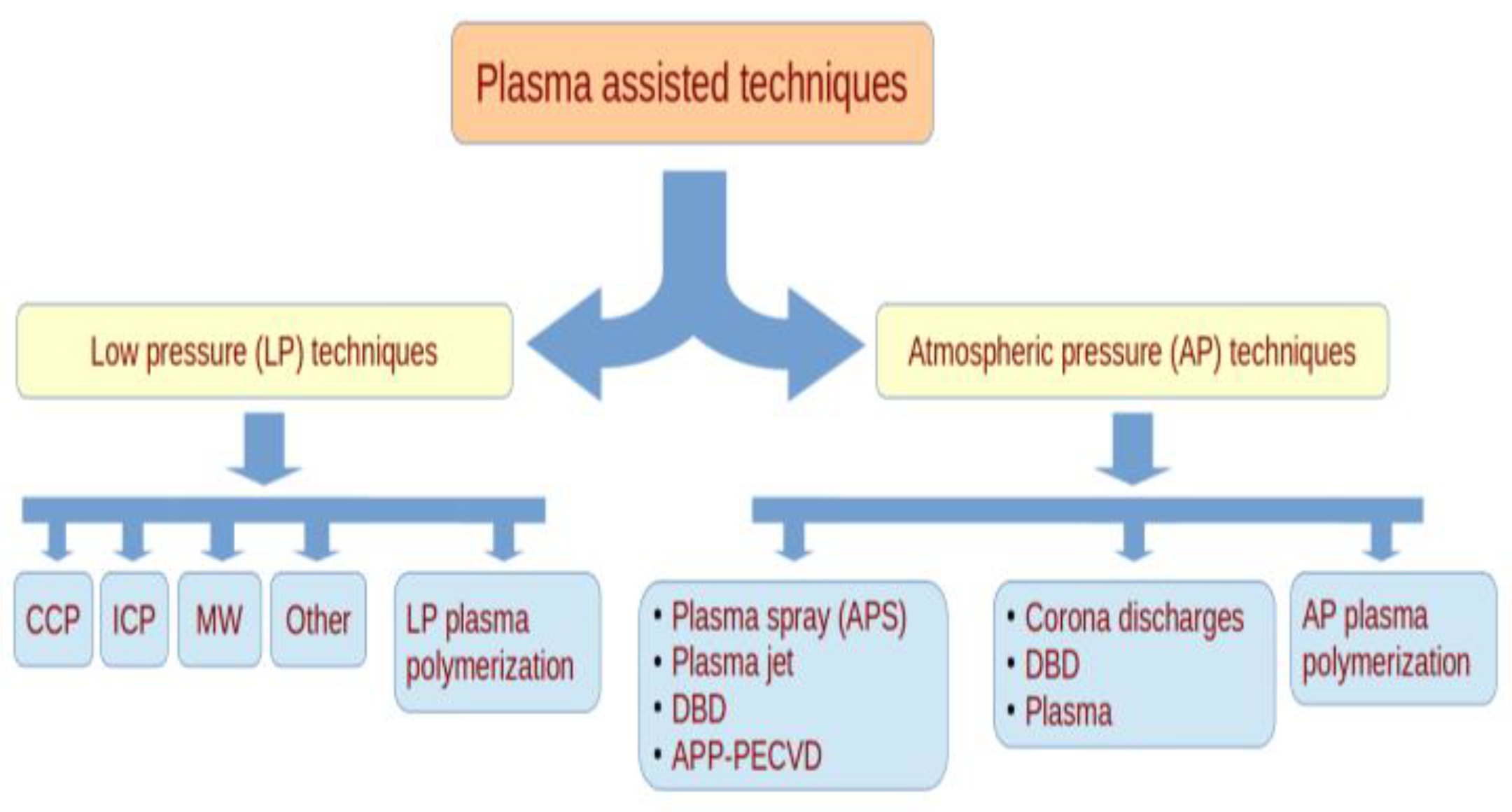 Plasma assisted techniques

Low pressure (LP) techniques

Atmospheric pressure (AP) techniques

CCP

ICP

MW

Other

LP plasma polymerization

• Plasma spray (APS)
• Plasma jet
• DBD
• APP-PECVD

• Corona discharges
• DBD
• Plasma

AP plasma polymerization